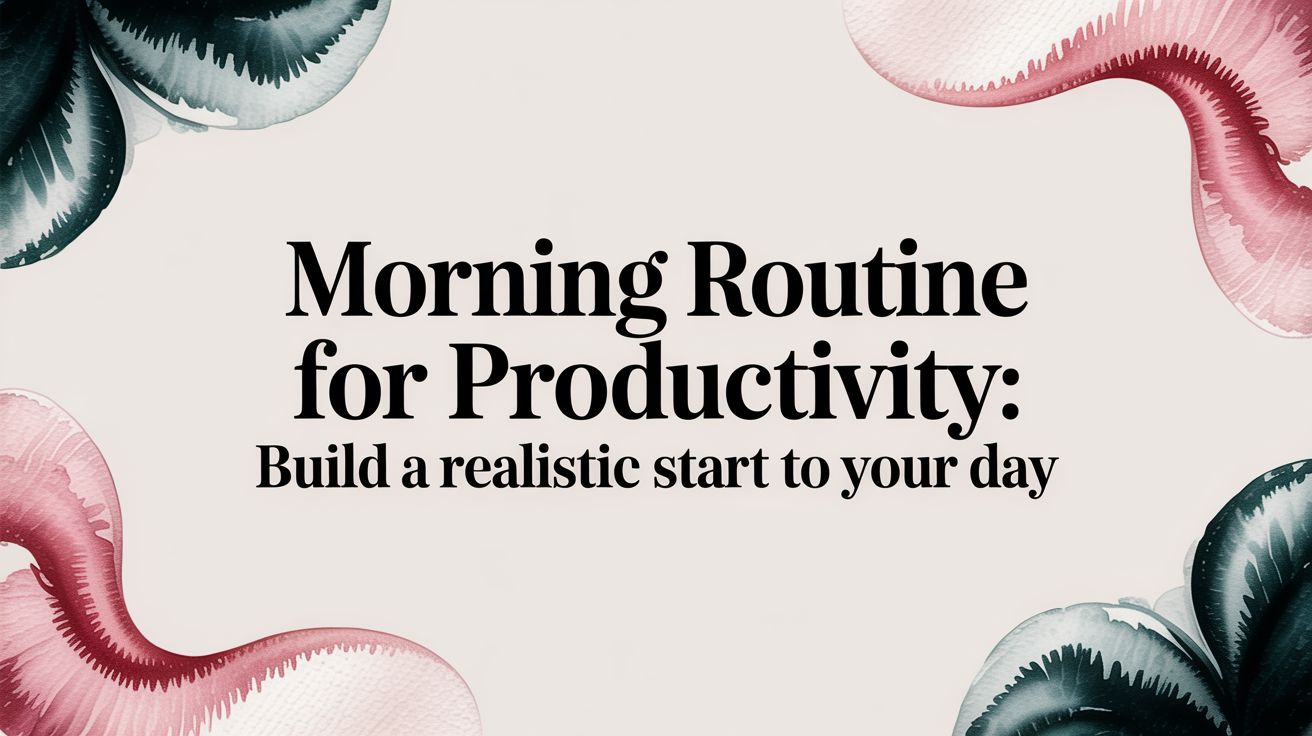 Morning Routine for Productivity:
Build a realistic start to your day